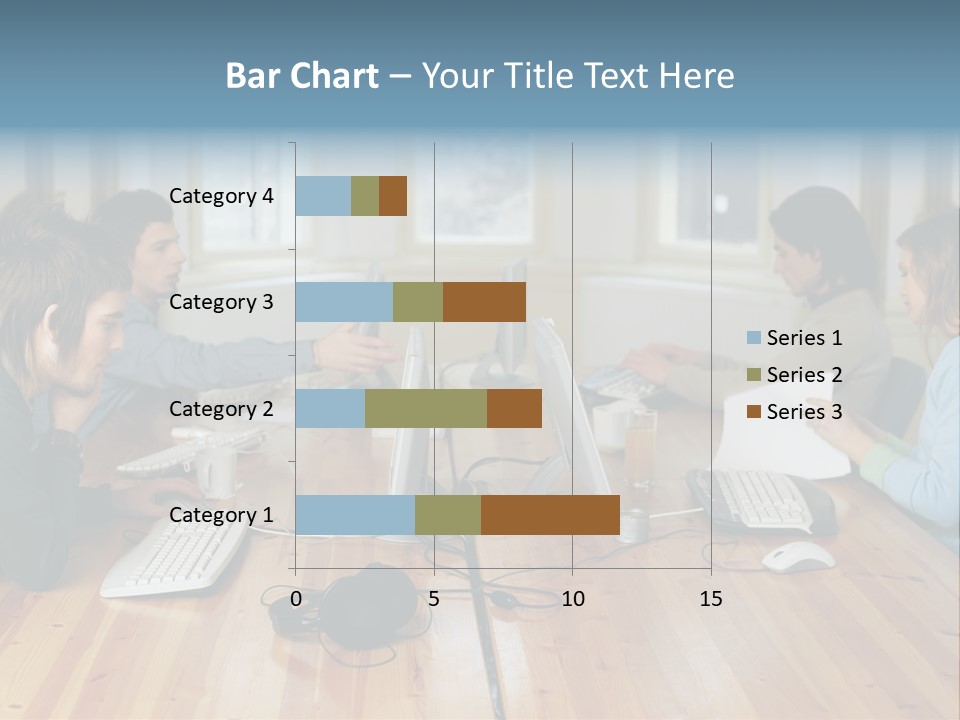 Bar Chart – Your Title Text Here

Category 4

Category 3

Category 2

Category 1

0 5 10 15

Series 1
Series 2
Series 3